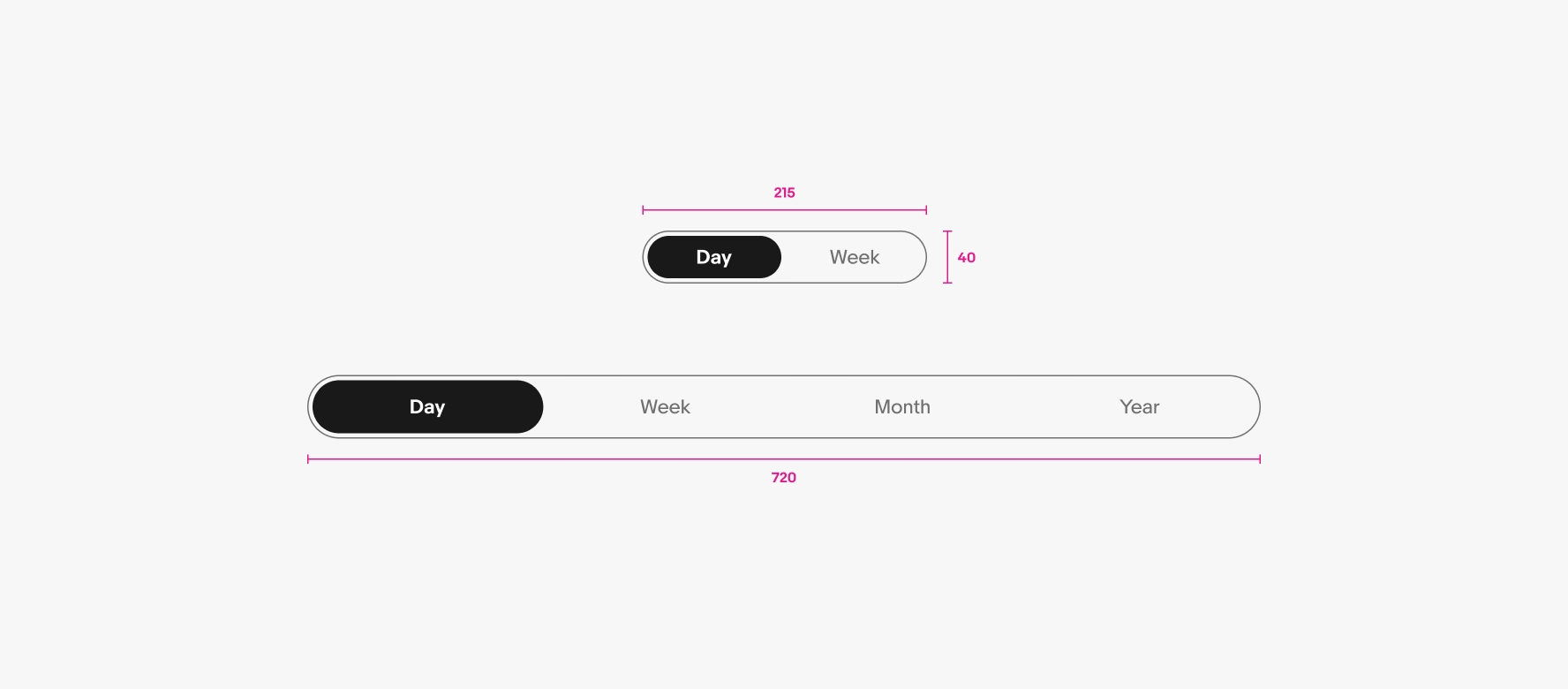 215

Day Week

40

Day Week Month Year

720